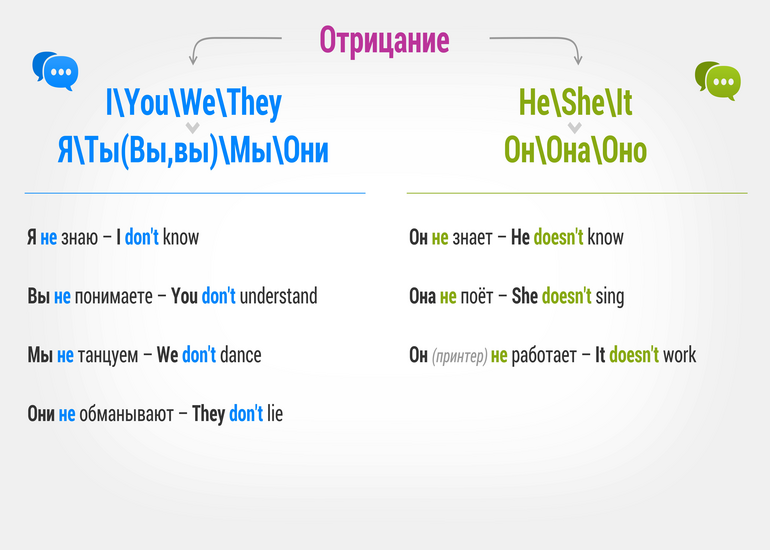 Отрицание

I\You\We\They
Я\Ты(Вы,вы)\Мы\Они

Я не знаю – I don't know

Вы не понимаете – You don't understand

Мы не танцуем – We don't dance

Они не обманывают – They don't lie

He\She\It
Он\Она\Оно

Он не знает – He doesn't know

Она не поёт – She doesn't sing

Он (принтер) не работает – It doesn't work